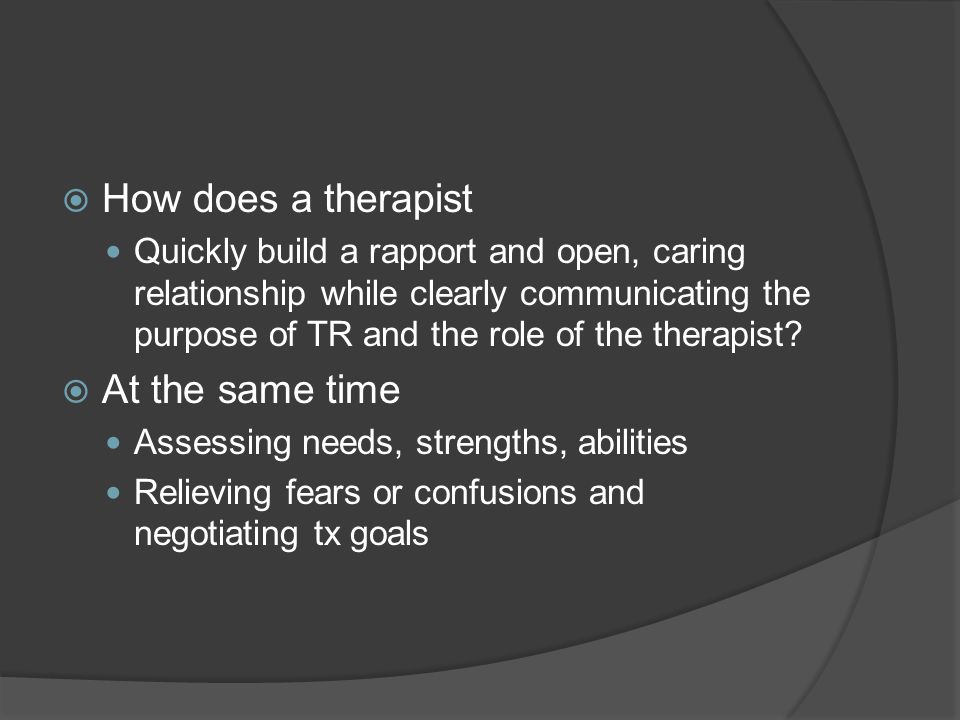 How does a therapist

Quickly build a rapport and open, caring relationship while clearly communicating the purpose of TR and the role of the therapist?

At the same time

Assessing needs, strengths, abilities

Relieving fears or confusions and negotiating tx goals